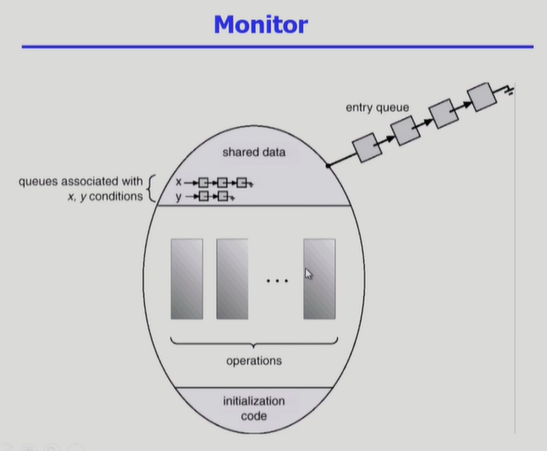 Monitor

entry queue

shared data

queues associated with x, y conditions

x

y

...

operations

initialization code